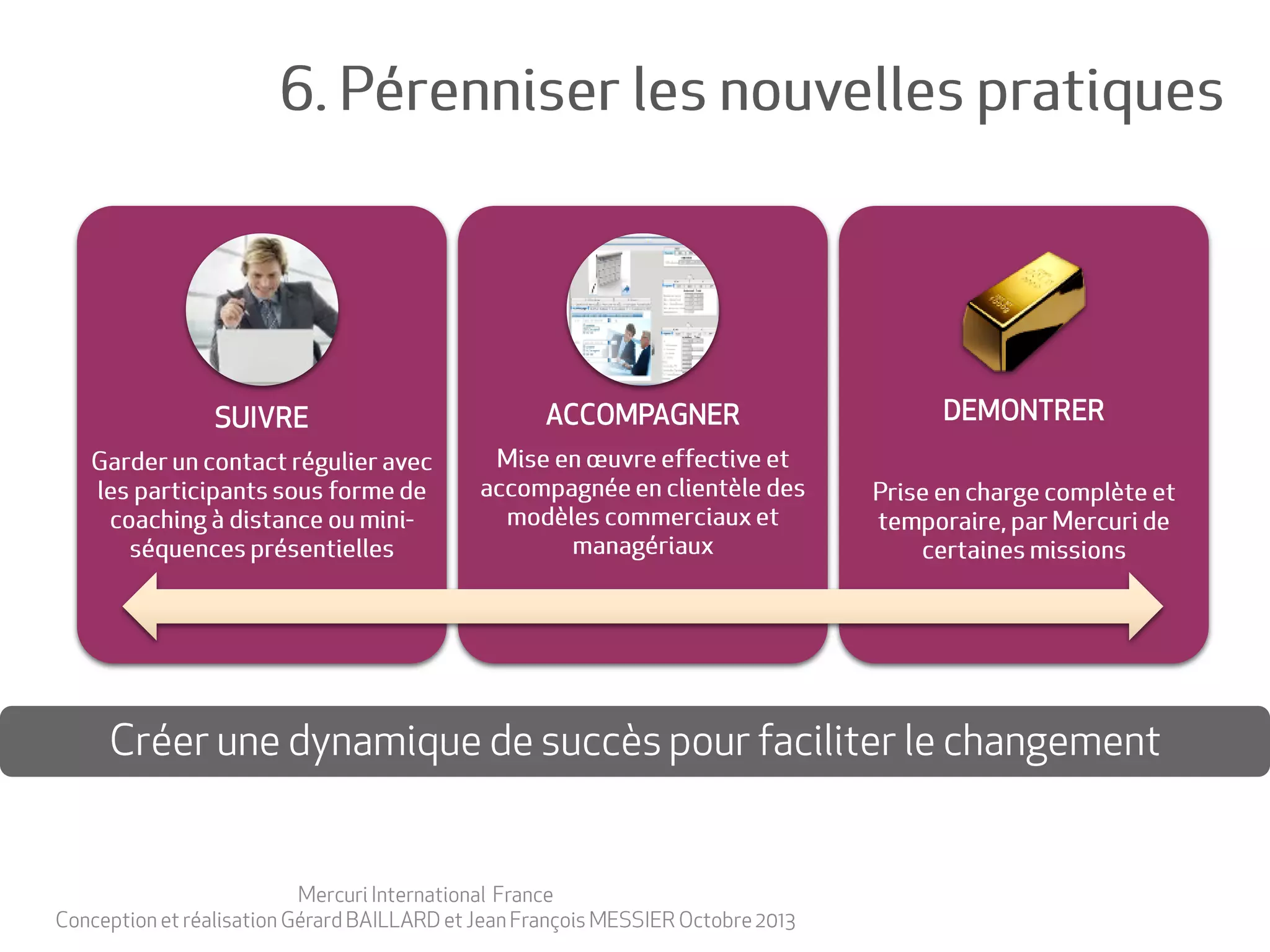 6. Pérenniser les nouvelles pratiques

SUIVRE

Garder un contact régulier avec les participants sous forme de coaching à distance ou mini-séquences présentielles

ACCOMPAGNER

Mise en œuvre effective et accompagnée en clientèle des modèles commerciaux et managériaux

DEMONTRER

Prise en charge complète et temporaire, par Mercuri de certaines missions

Créer une dynamique de succès pour faciliter le changement

Mercuri International France
Conception et réalisation Gérard BAILLARD et Jean François MESSIER Octobre 2013